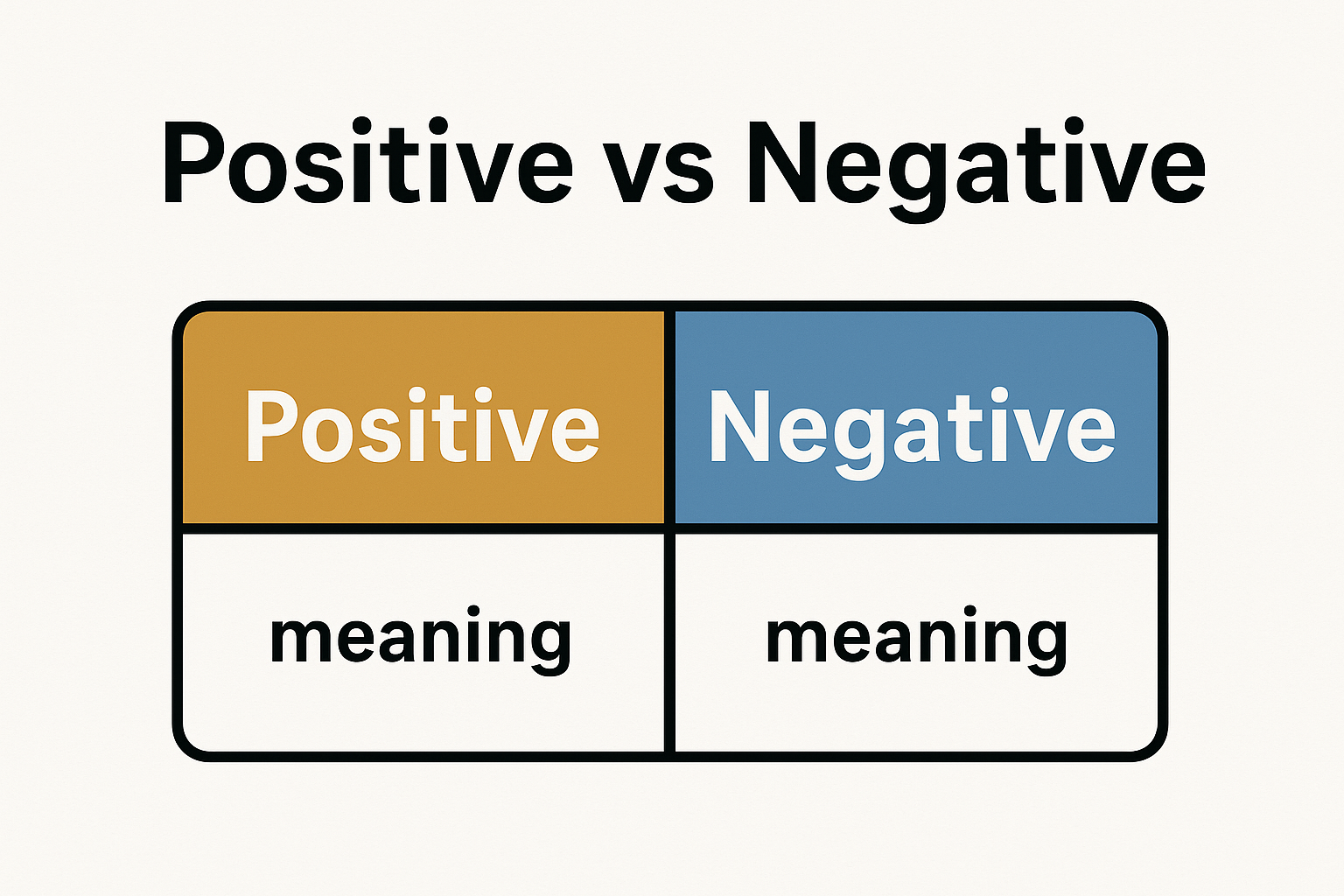 Positive vs Negative

| Positive | Negative |
|---|---|
| meaning | meaning |